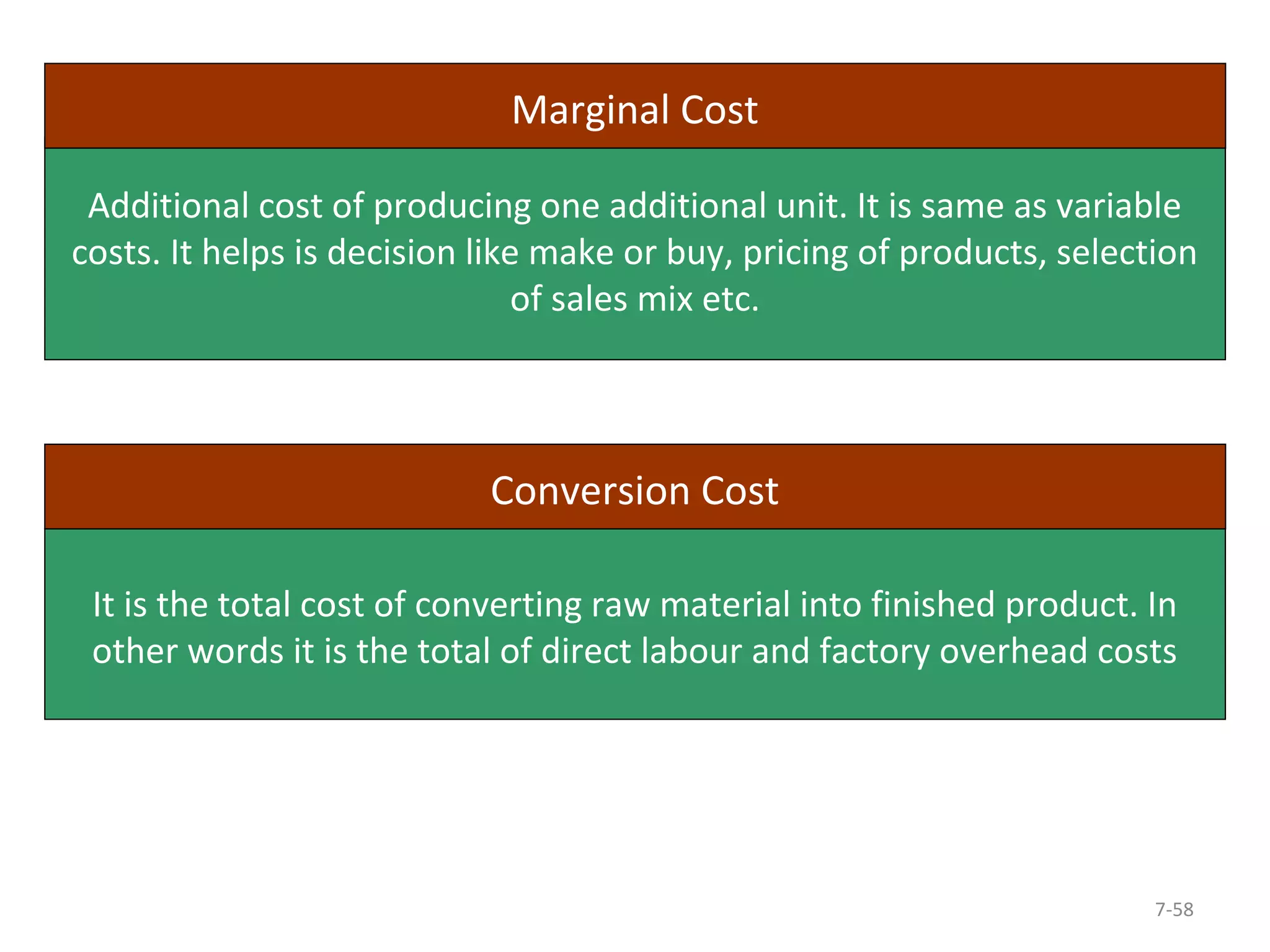 Marginal Cost

Additional cost of producing one additional unit. It is same as variable costs. It helps is decision like make or buy, pricing of products, selection of sales mix etc.

Conversion Cost

It is the total cost of converting raw material into finished product. In other words it is the total of direct labour and factory overhead costs

7-58